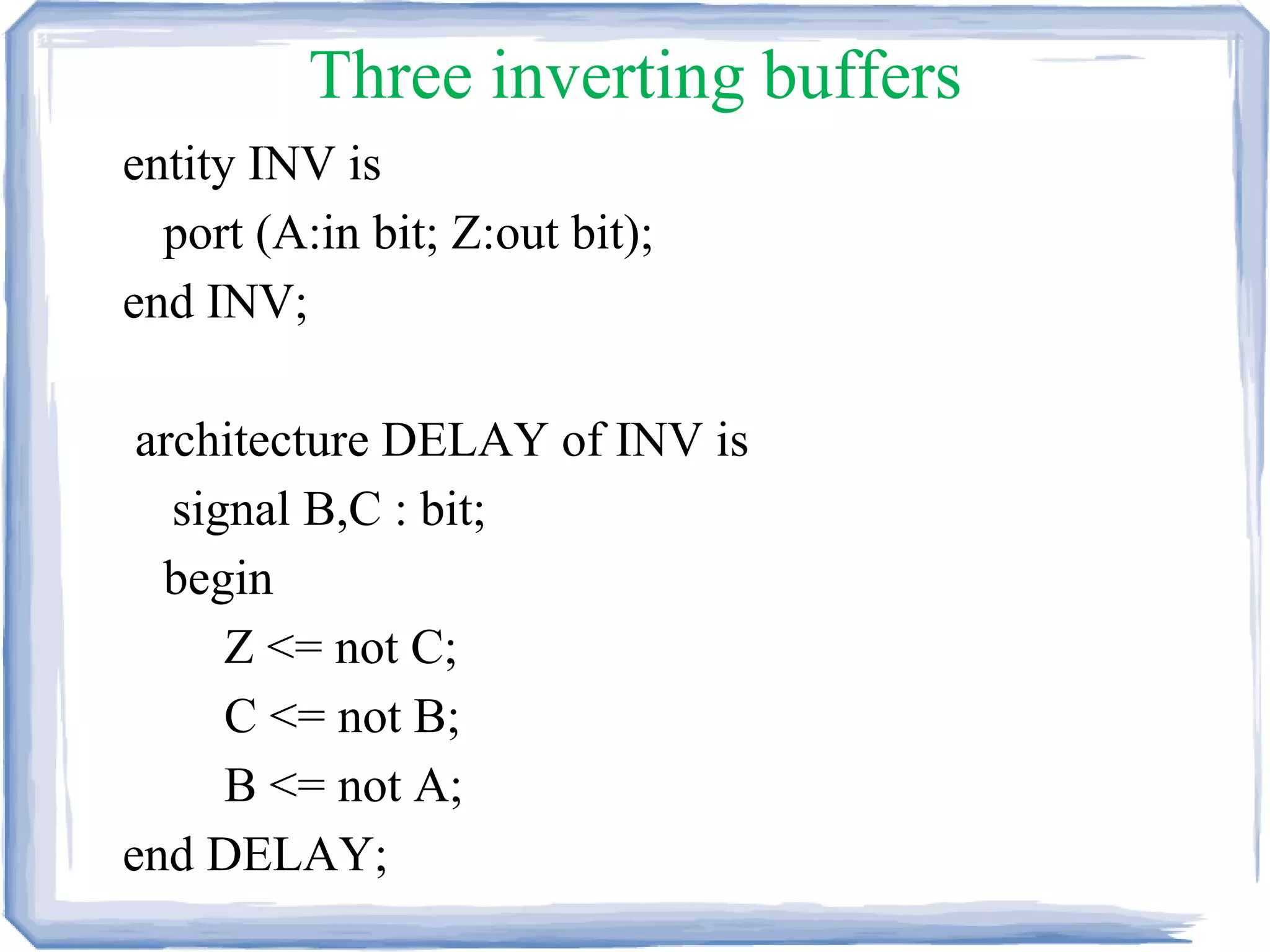 Three inverting buffers

entity INV is
port (A:in bit; Z:out bit);
end INV;

architecture DELAY of INV is
signal B,C : bit;
begin
Z <= not C;
C <= not B;
B <= not A;
end DELAY;